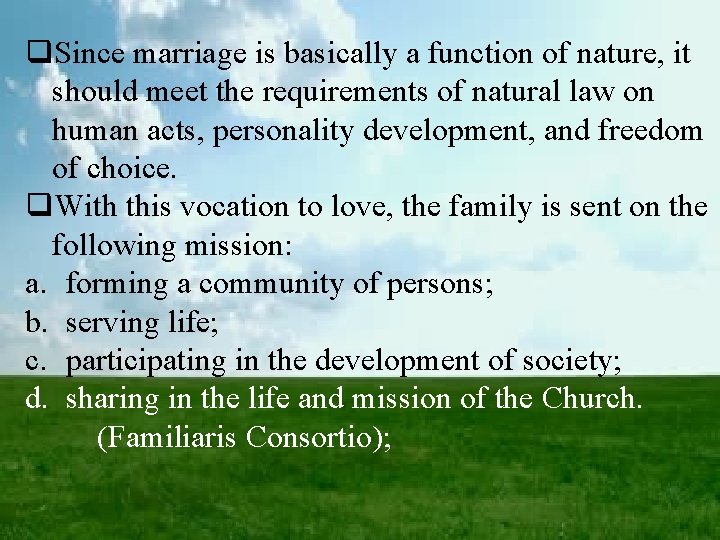 ❑Since marriage is basically a function of nature, it should meet the requirements of natural law on human acts, personality development, and freedom of choice.

❑With this vocation to love, the family is sent on the following mission:

a. forming a community of persons;
b. serving life;
c. participating in the development of society;
d. sharing in the life and mission of the Church.
(Familiaris Consortio);